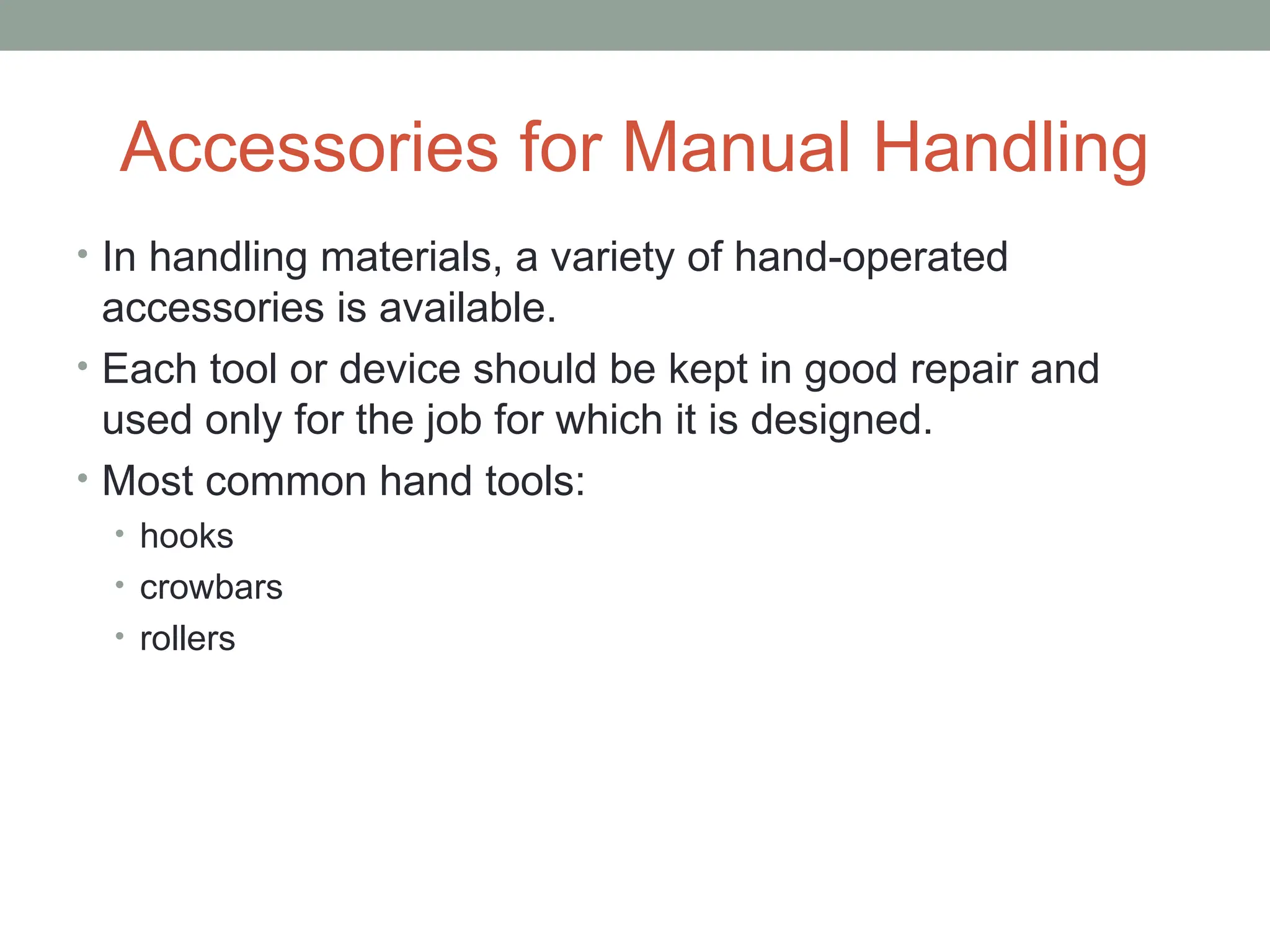 Accessories for Manual Handling

• In handling materials, a variety of hand-operated accessories is available.
• Each tool or device should be kept in good repair and used only for the job for which it is designed.
• Most common hand tools:
  • hooks
  • crowbars
  • rollers